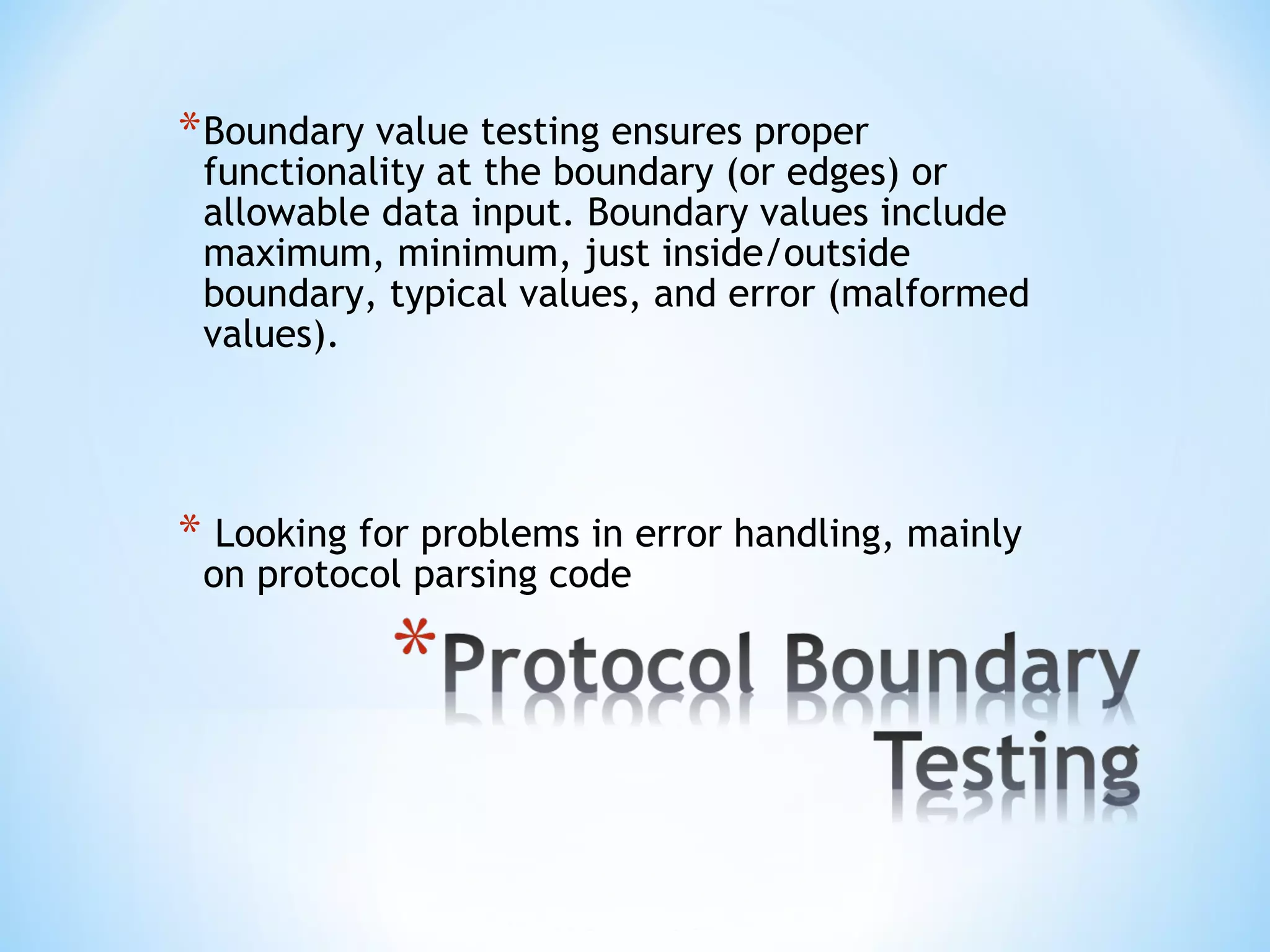 *Boundary value testing ensures proper functionality at the boundary (or edges) or allowable data input. Boundary values include maximum, minimum, just inside/outside boundary, typical values, and error (malformed values).

* Looking for problems in error handling, mainly on protocol parsing code

*Protocol Boundary Testing